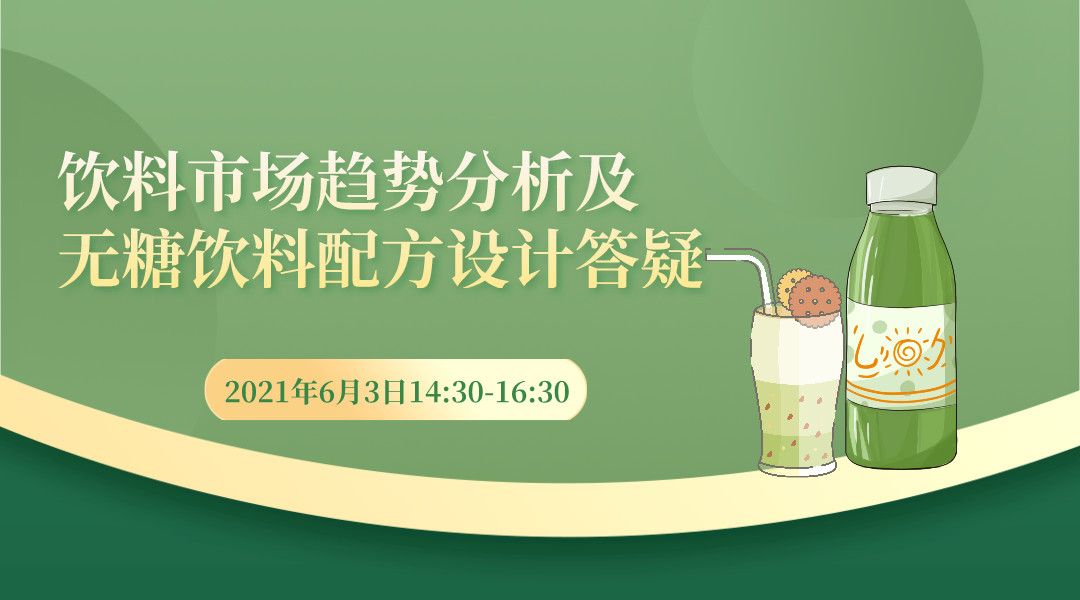 饮料市场趋势分析及
无糖饮料配方设计答疑

2021年6月3日14:30-16:30